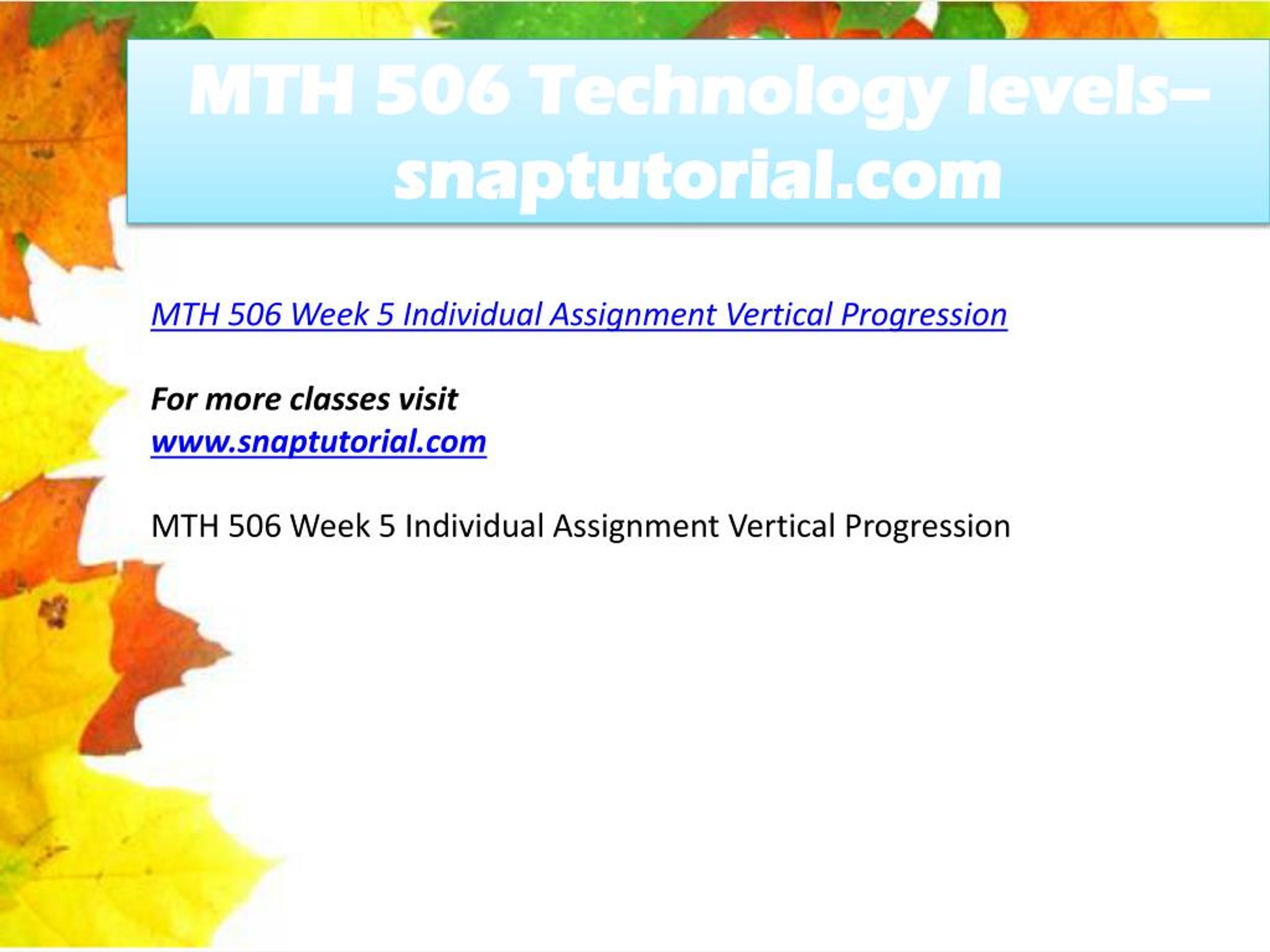 MTH 506 Technology levels–snaptutorial.com

MTH 506 Week 5 Individual Assignment Vertical Progression

For more classes visit
www.snaptutorial.com

MTH 506 Week 5 Individual Assignment Vertical Progression